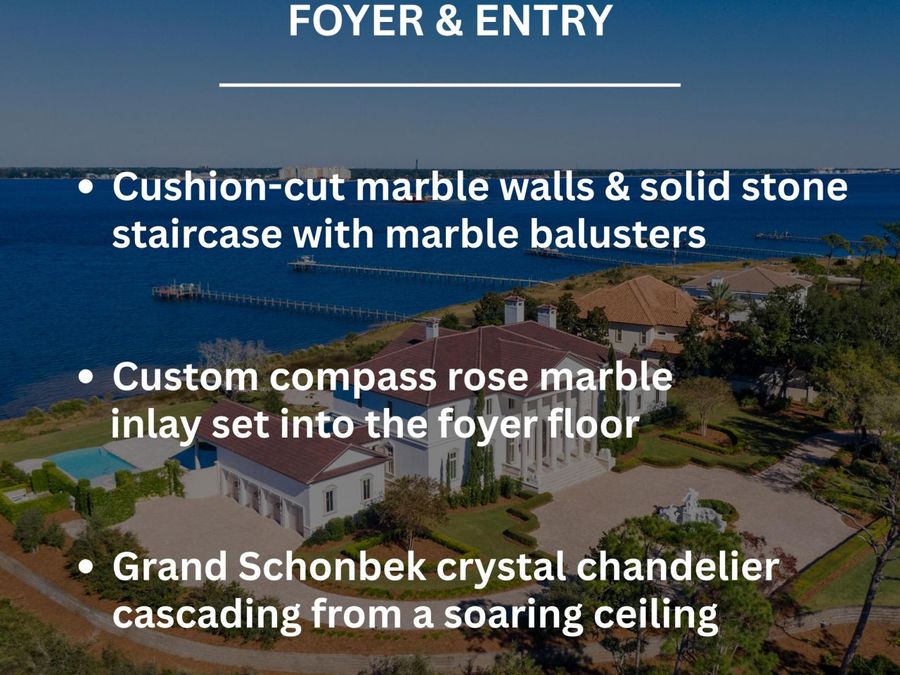 FOYER & ENTRY

• Cushion-cut marble walls & solid stone staircase with marble balusters

• Custom compass rose marble inlay set into the foyer floor

• Grand Schonbek crystal chandelier cascading from a soaring ceiling